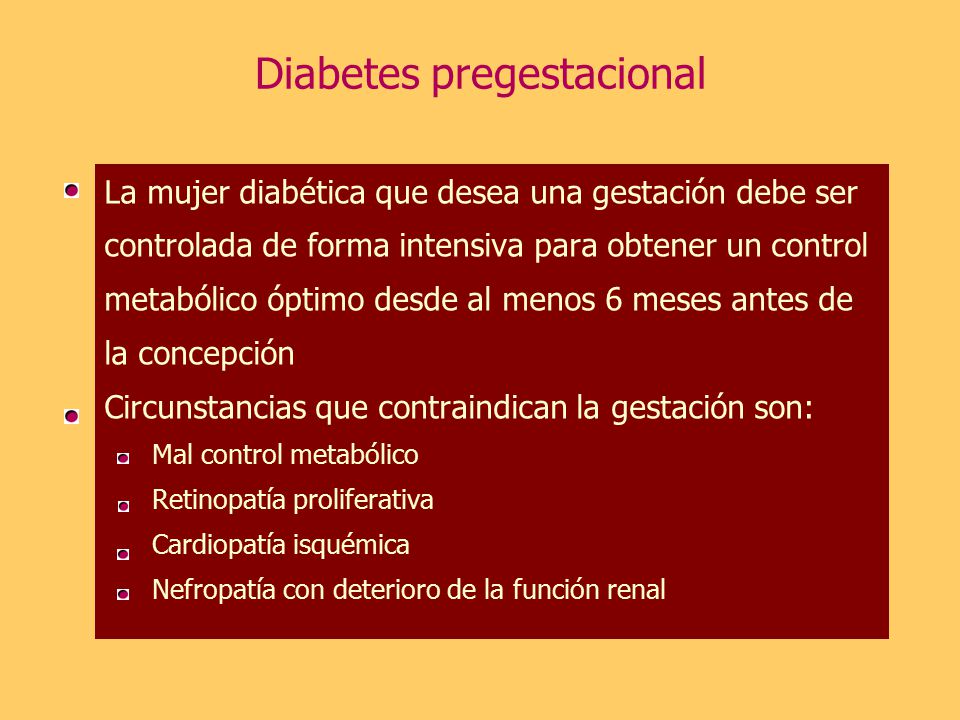 Diabetes pregestacional

La mujer diabética que desea una gestación debe ser controlada de forma intensiva para obtener un control metabólico óptimo desde al menos 6 meses antes de la concepción

Circunstancias que contraindican la gestación son:

Mal control metabólico

Retinopatía proliferativa

Cardiopatía isquémica

Nefropatía con deterioro de la función renal